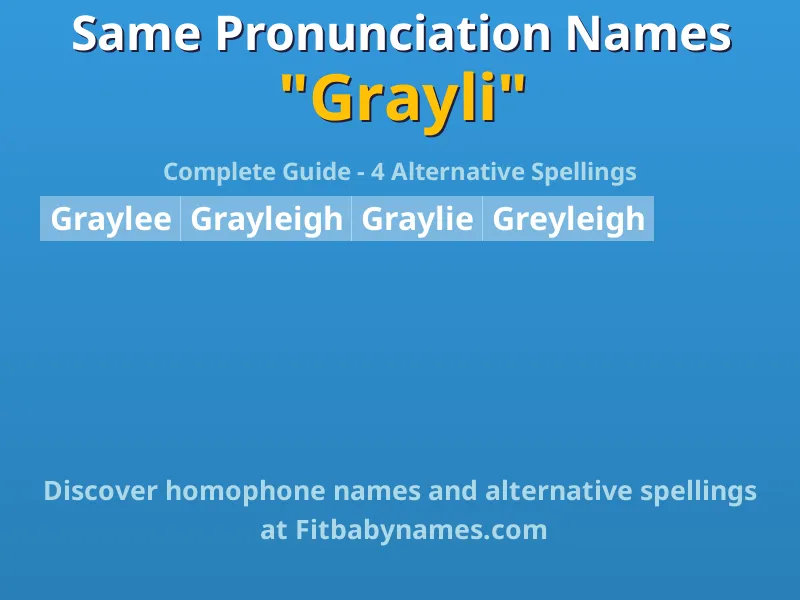 Same Pronunciation Names
"Grayli"

Complete Guide - 4 Alternative Spellings

| Graylee | Grayleigh | Graylie | Greyleigh |
|---|---|---|---|

Discover homophone names and alternative spellings at Fitbabynames.com